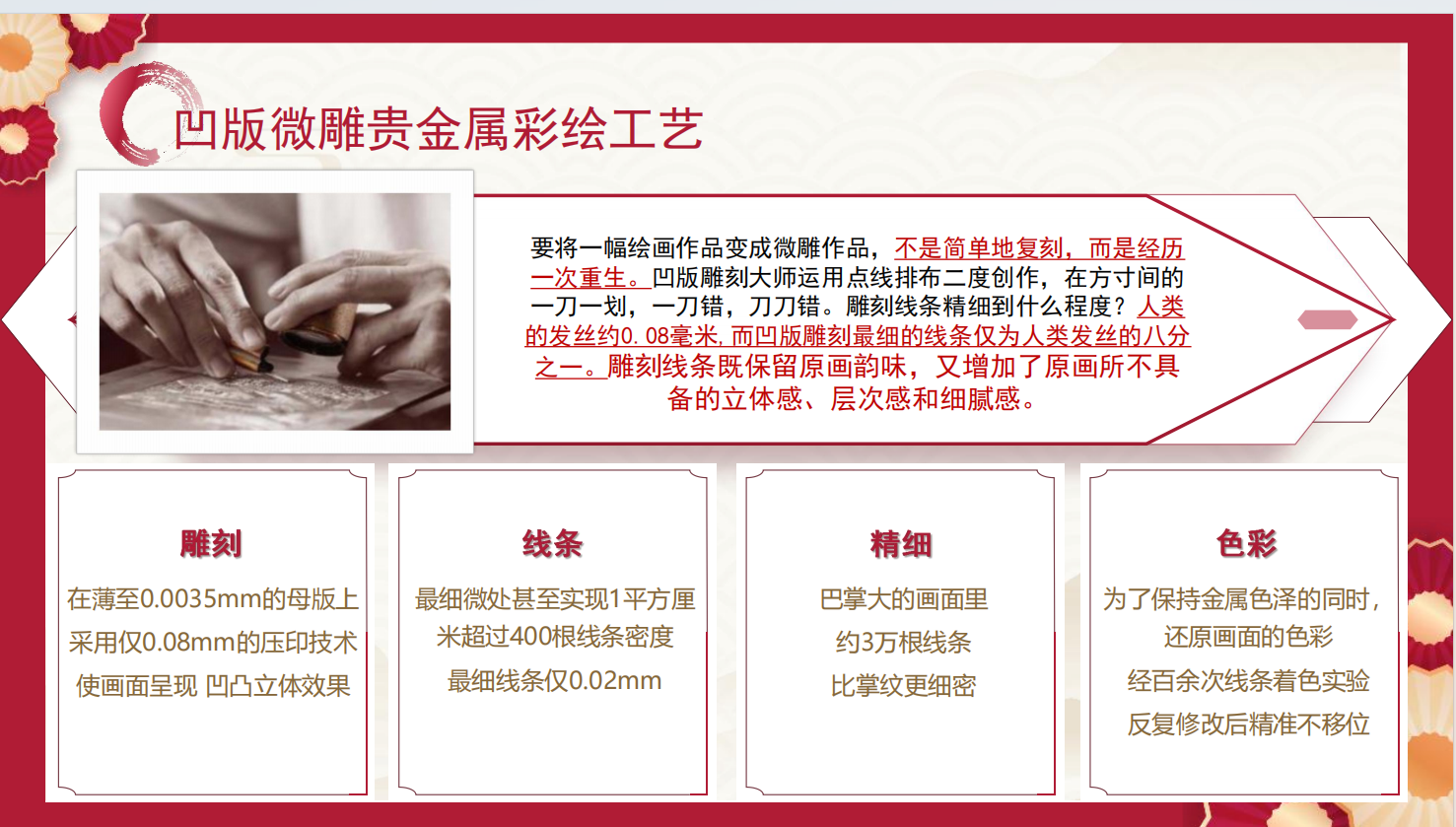 凹版微雕贵金属彩绘工艺

要将一幅绘画作品变成微雕作品，不是简单地复刻，而是经历一次重生。凹版雕刻大师运用点线排布二度创作，在方寸间的一刀一划，一刀错，刀刀错。雕刻线条精细到什么程度？人类的发丝约0.08毫米，而凹版雕刻最细的线条仅为人类发丝的八分之一。雕刻线条既保留原画韵味，又增加了原画所不具备的立体感、层次感和细腻感。

雕刻

在薄至0.0035mm的母版上
采用仅0.08mm的压印技术
使画面呈现 凹凸立体效果

线条

最细微处甚至实现1平方厘米超过400根线条密度
最细线条仅0.02mm

精细

巴掌大的画面里
约3万根线条
比掌纹更细密

色彩

为了保持金属色泽的同时，还原画面的色彩
经百余次线条着色实验
反复修改后精准不移位